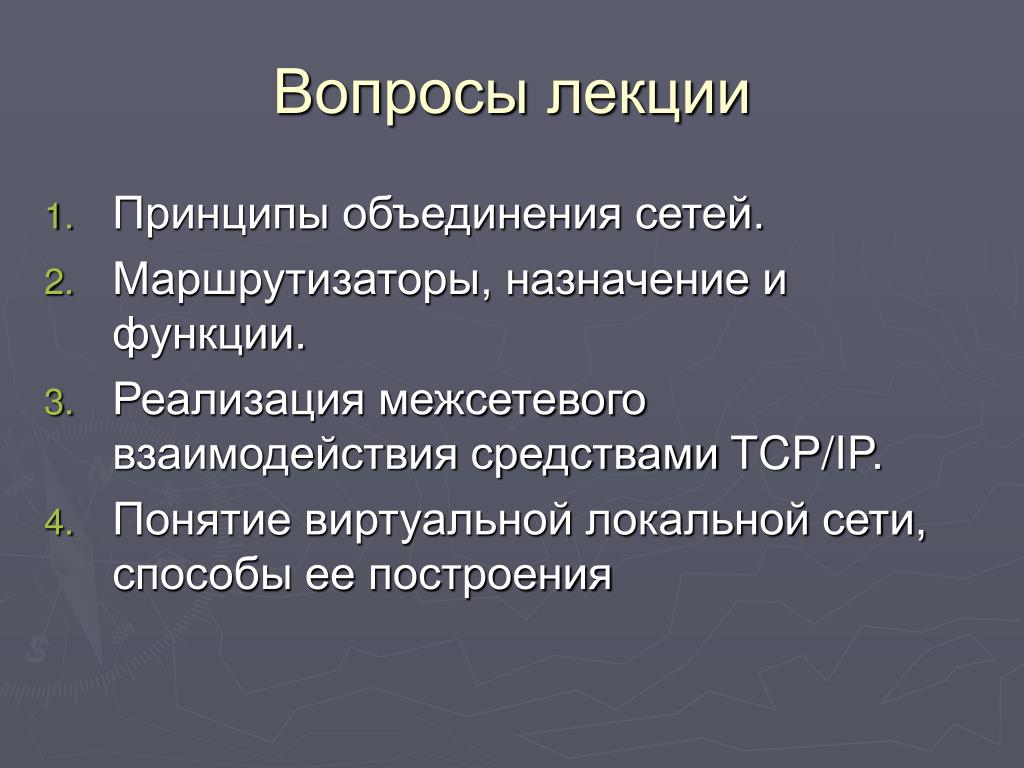 Вопросы лекции

1. Принципы объединения сетей.
2. Маршрутизаторы, назначение и функции.
3. Реализация межсетевого взаимодействия средствами TCP/IP.
4. Понятие виртуальной локальной сети, способы ее построения